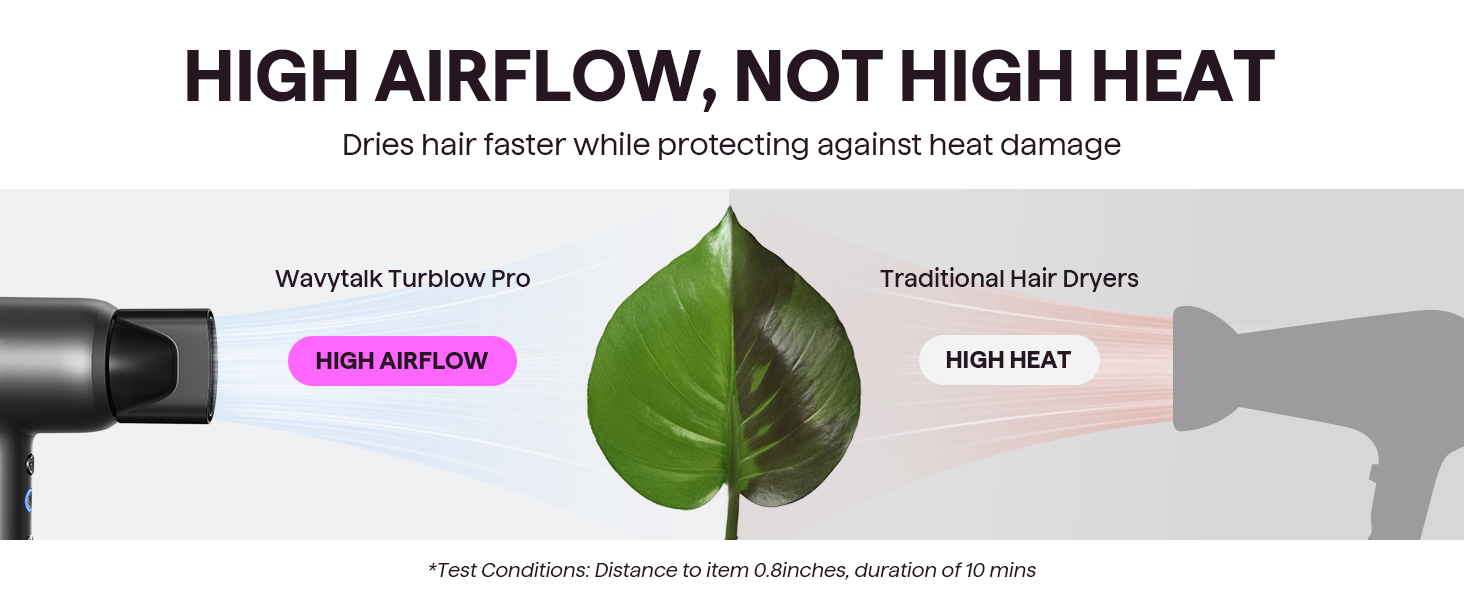 HIGH AIRFLOW, NOT HIGH HEAT

Dries hair faster while protecting against heat damage

Wavytalk Turblow Pro

HIGH AIRFLOW

Traditional Hair Dryers

HIGH HEAT

*Test Conditions: Distance to item 0.8inches, duration of 10 mins